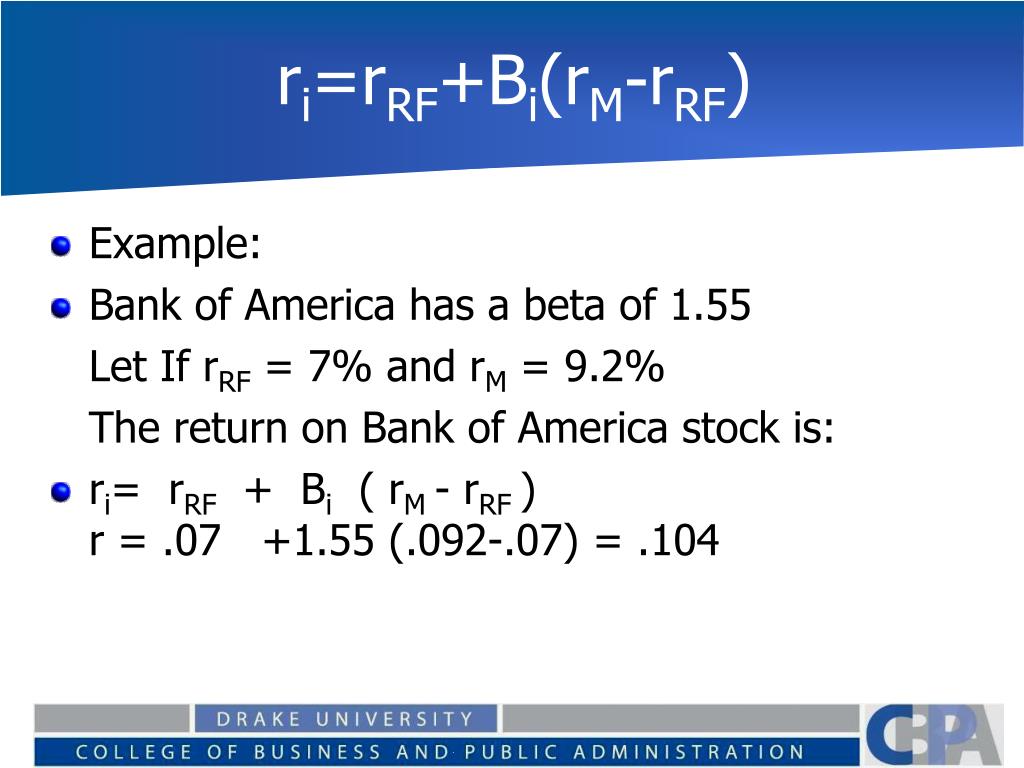 $r_i=r_{RF}+B_i(r_M-r_{RF})$

Example:

Bank of America has a beta of 1.55

Let If $r_{RF}$ = 7% and $r_M$ = 9.2%

The return on Bank of America stock is:

$r_i= r_{RF} + B_i ( r_M - r_{RF} )$
r = .07 +1.55 (.092-.07) = .104

DRAKE UNIVERSITY
COLLEGE OF BUSINESS AND PUBLIC ADMINISTRATION
CBPA